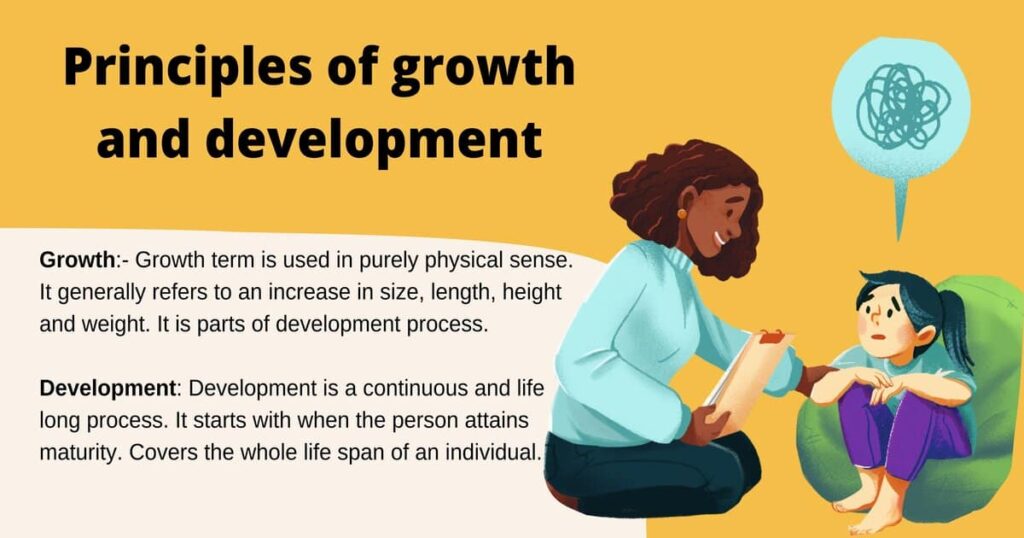 Principles of growth and development

Growth:- Growth term is used in purely physical sense. It generally refers to an increase in size, length, height and weight. It is parts of development process.

Development: Development is a continuous and life long process. It starts with when the person attains maturity. Covers the whole life span of an individual.